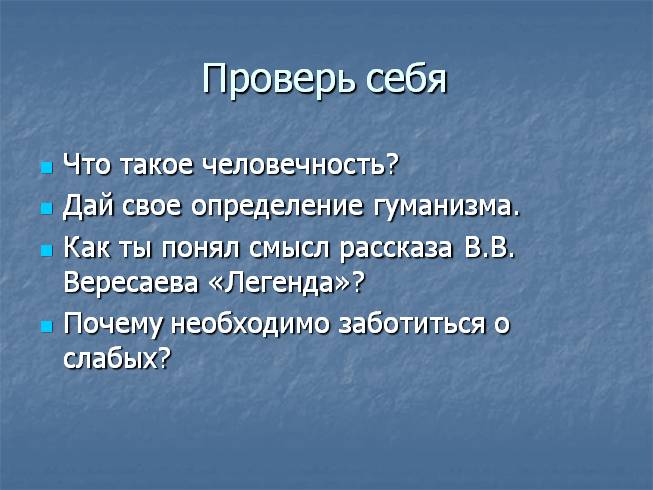 Проверь себя

- Что такое человечность?
- Дай свое определение гуманизма.
- Как ты понял смысл рассказа В.В. Вересаева «Легенда»?
- Почему необходимо заботиться о слабых?